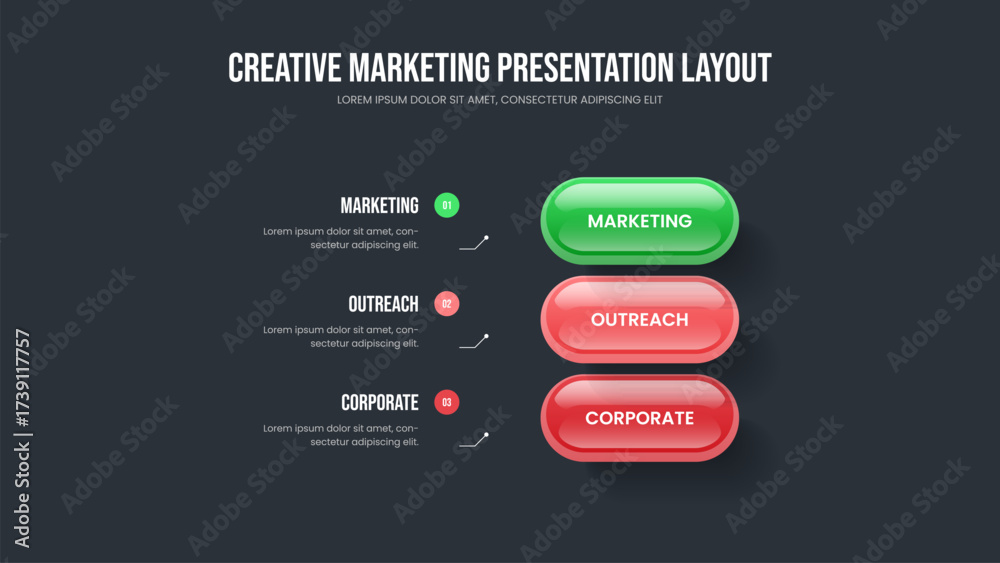 CREATIVE MARKETING PRESENTATION LAYOUT
LOREM IPSUM DOLOR SIT AMET, CONSECTETUR ADIPISCING ELIT

MARKETING 01
Lorem ipsum dolor sit amet, consectetur adipiscing elit.

OUTREACH 02
Lorem ipsum dolor sit amet, consectetur adipiscing elit.

CORPORATE 03
Lorem ipsum dolor sit amet, consectetur adipiscing elit.

MARKETING

OUTREACH

CORPORATE

Adobe Stock | #1739117757